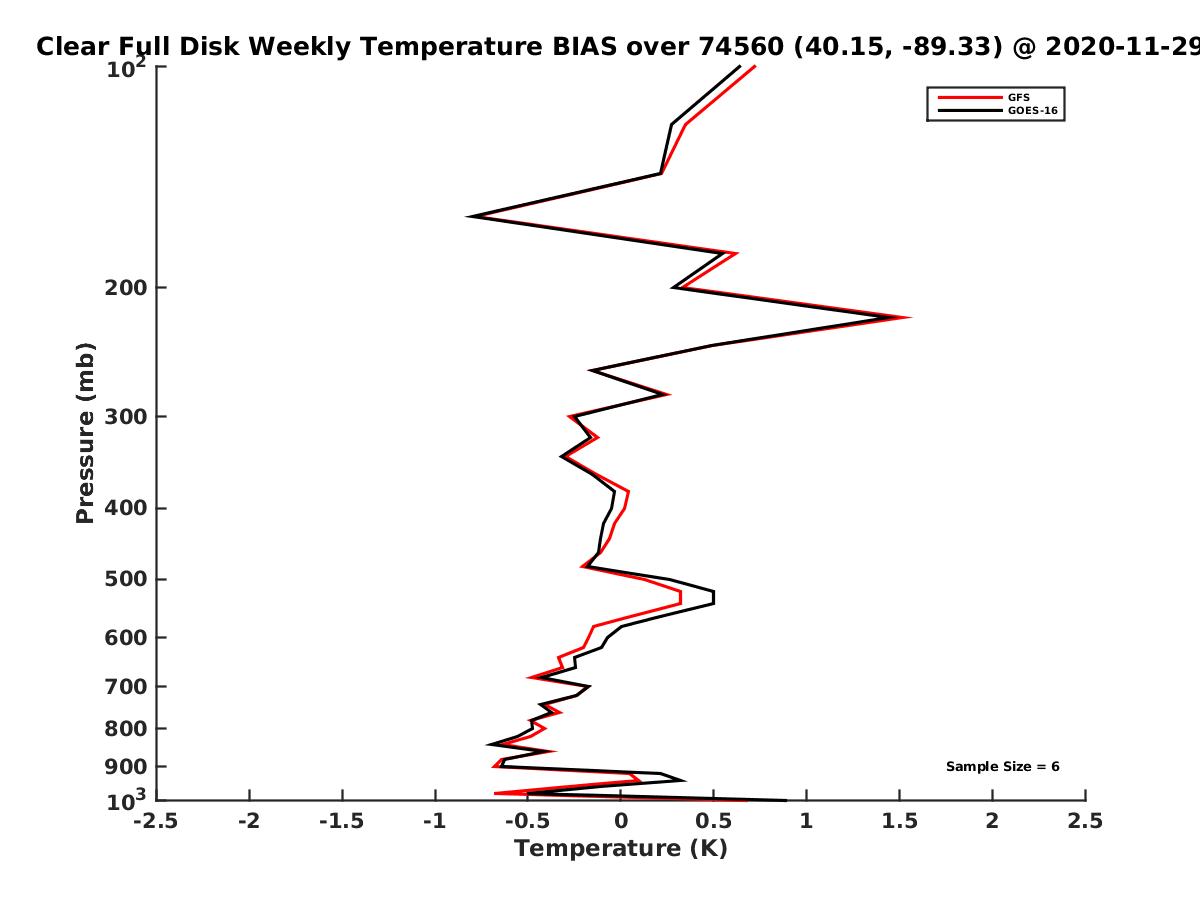 Clear Full Disk Weekly Temperature BIAS over 74560 (40.15, -89.33) @ 2020-11-29

GFS
GOES-16

Pressure (mb)

$10^2$
200
300
400
500
600
700
800
900
$10^3$

Sample Size = 6

-2.5 -2 -1.5 -1 -0.5 0 0.5 1 1.5 2 2.5
Temperature (K)